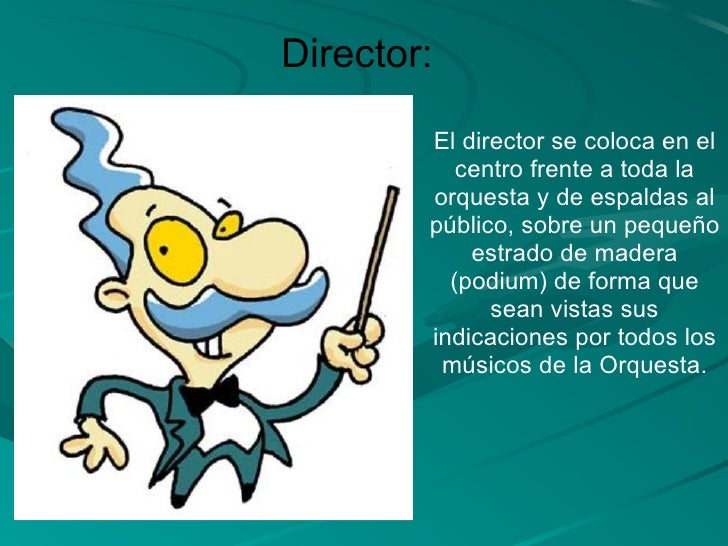 Director:

El director se coloca en el centro frente a toda la orquesta y de espaldas al público, sobre un pequeño estrado de madera (podium) de forma que sean vistas sus indicaciones por todos los músicos de la Orquesta.